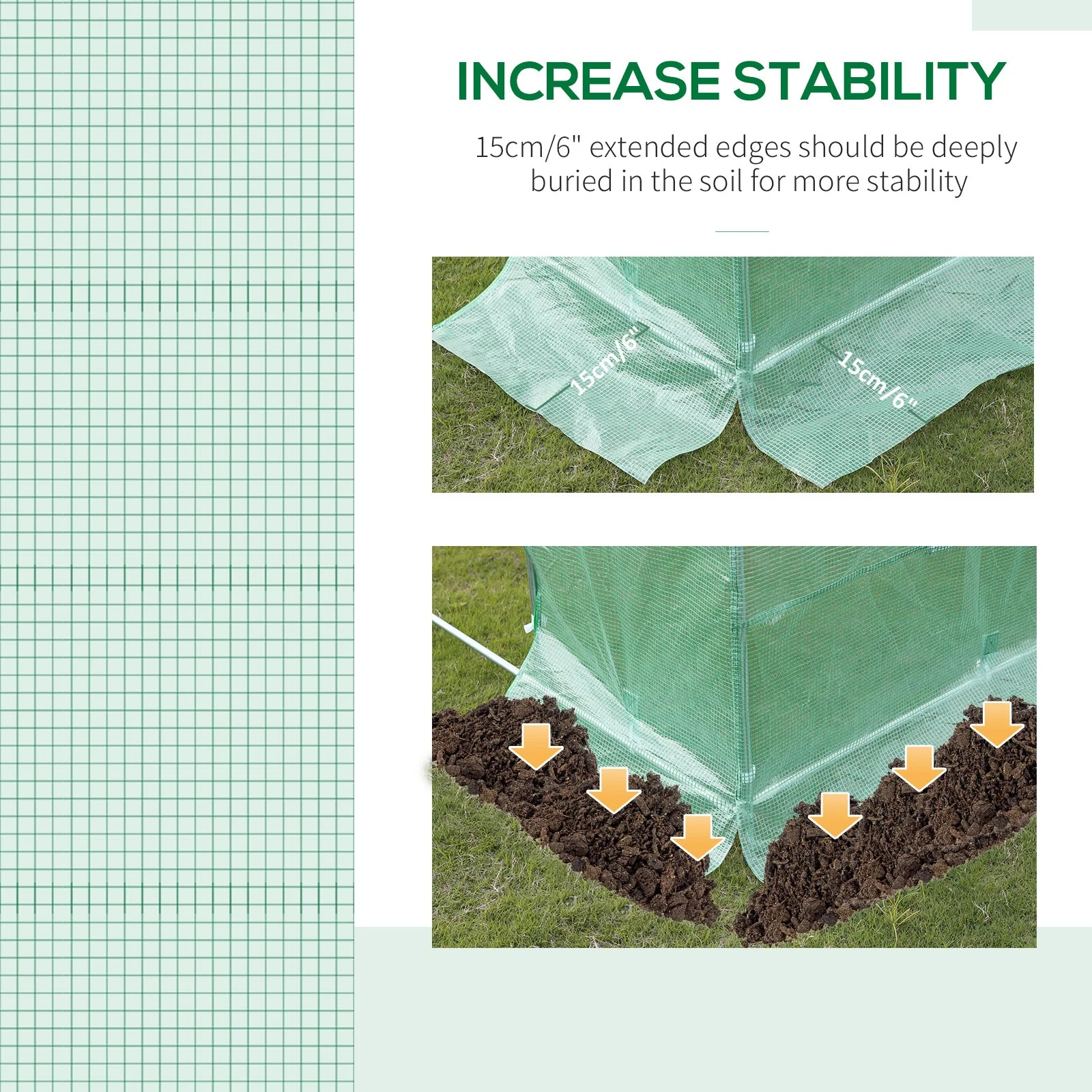 INCREASE STABILITY

15cm/6" extended edges should be deeply buried in the soil for more stability

15cm/6"

15cm/6"